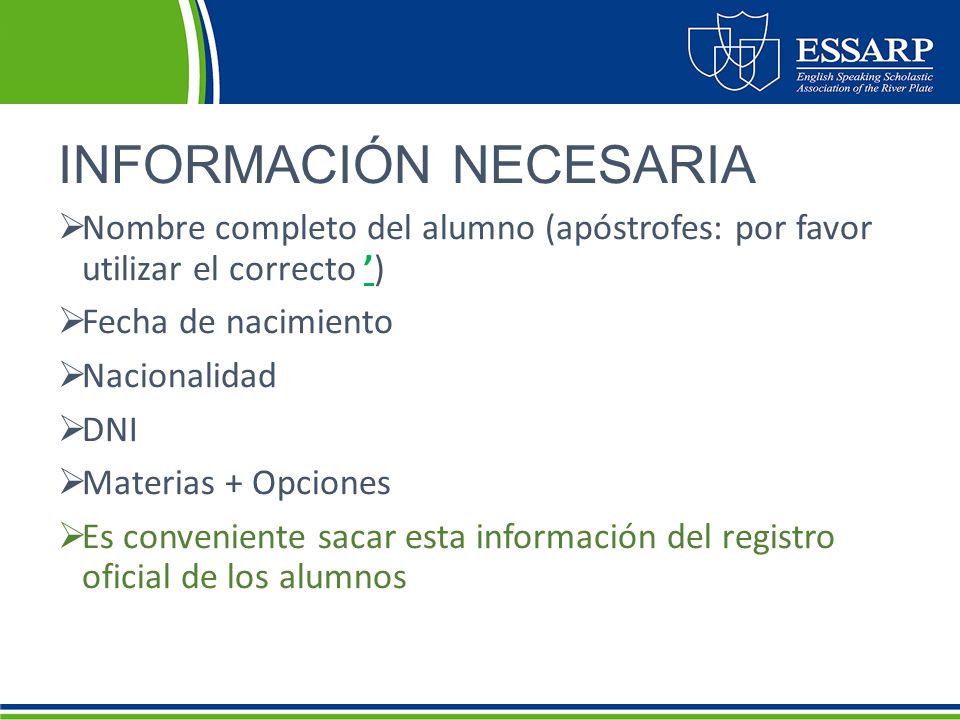 ESSARP
English Speaking Scholastic
Association of the River Plate

INFORMACIÓN NECESARIA

➢Nombre completo del alumno (apóstrofes: por favor utilizar el correcto ’)

➢Fecha de nacimiento

➢Nacionalidad

➢DNI

➢Materias + Opciones

➢Es conveniente sacar esta información del registro oficial de los alumnos